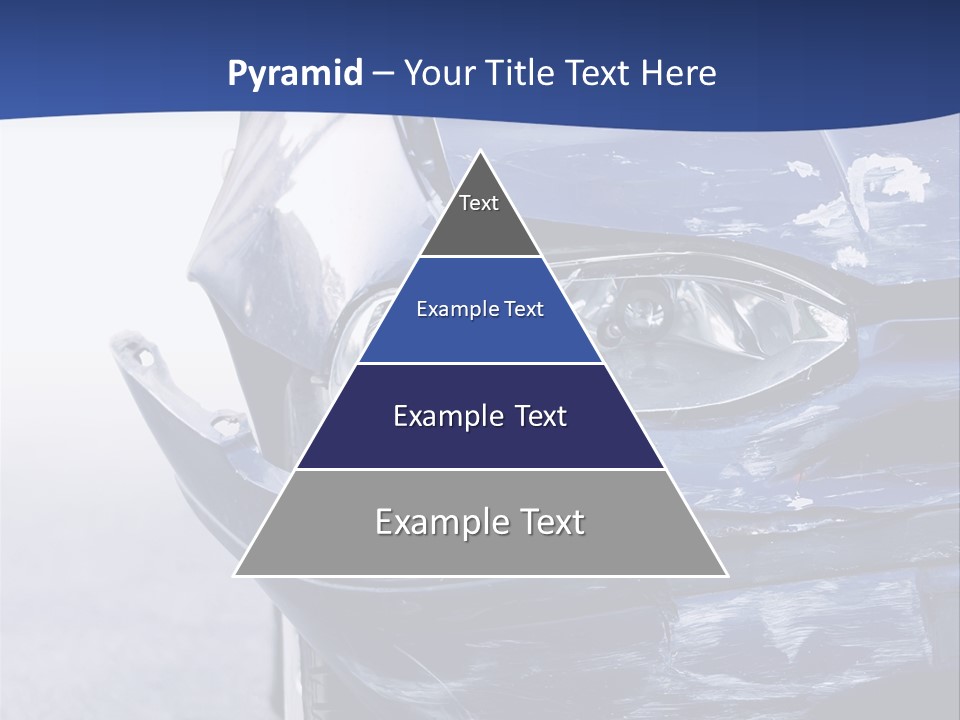 Pyramid – Your Title Text Here

Text

Example Text

Example Text

Example Text